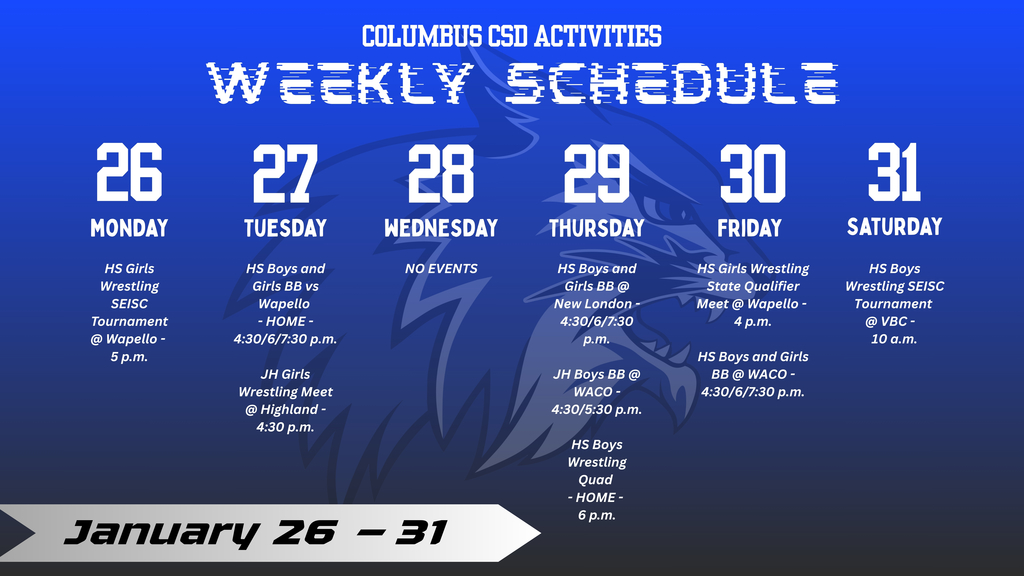 COLUMBUS CSD ACTIVITIES
WEEKLY SCHEDULE

26
MONDAY

HS Girls Wrestling SEISC Tournament @ Wapello - 5 p.m.

27
TUESDAY

HS Boys and Girls BB vs Wapello - HOME - 4:30/6/7:30 p.m.

JH Girls Wrestling Meet @ Highland - 4:30 p.m.

28
WEDNESDAY

NO EVENTS

29
THURSDAY

HS Boys and Girls BB @ New London - 4:30/6/7:30 p.m.

JH Boys BB @ WACO - 4:30/5:30 p.m.

HS Boys Wrestling Quad - HOME - 6 p.m.

30
FRIDAY

HS Girls Wrestling State Qualifier Meet @ Wapello - 4 p.m.

HS Boys and Girls BB @ WACO - 4:30/6/7:30 p.m.

31
SATURDAY

HS Boys Wrestling SEISC Tournament @ VBC - 10 a.m.

January 26 – 31